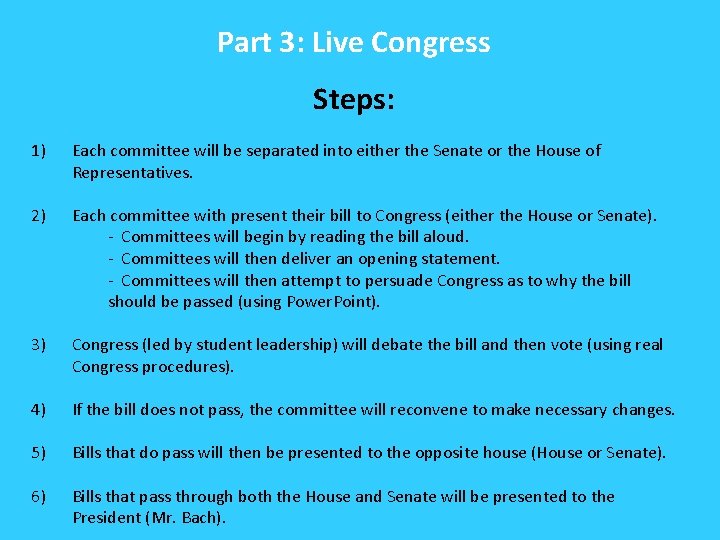 Part 3: Live Congress

Steps:

1) Each committee will be separated into either the Senate or the House of Representatives.

2) Each committee with present their bill to Congress (either the House or Senate).
- Committees will begin by reading the bill aloud.
- Committees will then deliver an opening statement.
- Committees will then attempt to persuade Congress as to why the bill should be passed (using PowerPoint).

3) Congress (led by student leadership) will debate the bill and then vote (using real Congress procedures).

4) If the bill does not pass, the committee will reconvene to make necessary changes.

5) Bills that do pass will then be presented to the opposite house (House or Senate).

6) Bills that pass through both the House and Senate will be presented to the President (Mr. Bach).